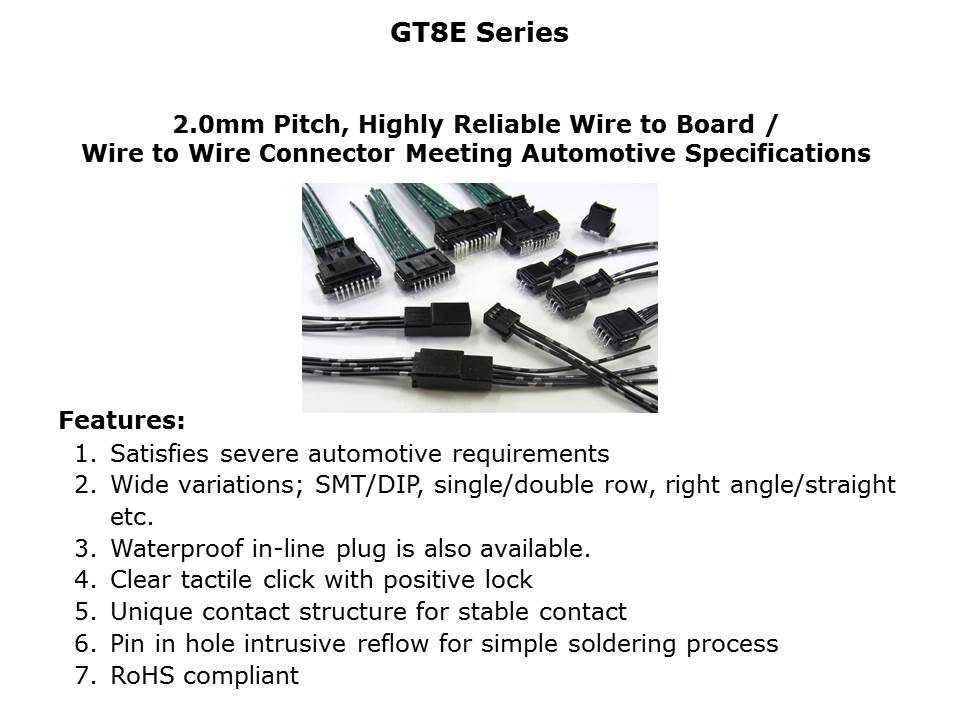 GT8E Series

2.0mm Pitch, Highly Reliable Wire to Board / Wire to Wire Connector Meeting Automotive Specifications

Features:
1. Satisfies severe automotive requirements
2. Wide variations; SMT/DIP, single/double row, right angle/straight etc.
3. Waterproof in-line plug is also available.
4. Clear tactile click with positive lock
5. Unique contact structure for stable contact
6. Pin in hole intrusive reflow for simple soldering process
7. RoHS compliant